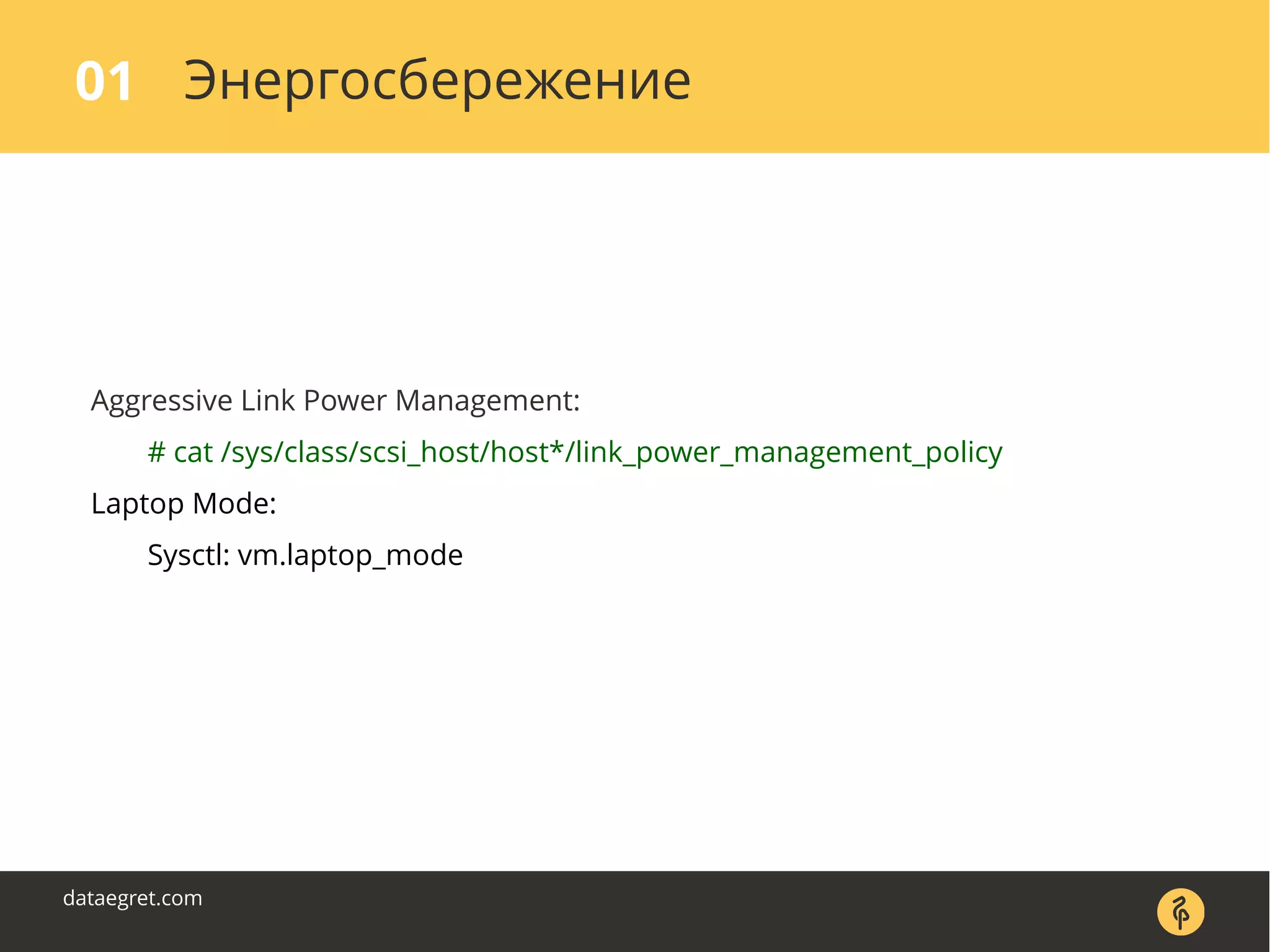 01 Энергосбережение

Aggressive Link Power Management:

# cat /sys/class/scsi_host/host*/link_power_management_policy

Laptop Mode:

Sysctl: vm.laptop_mode

dataegret.com